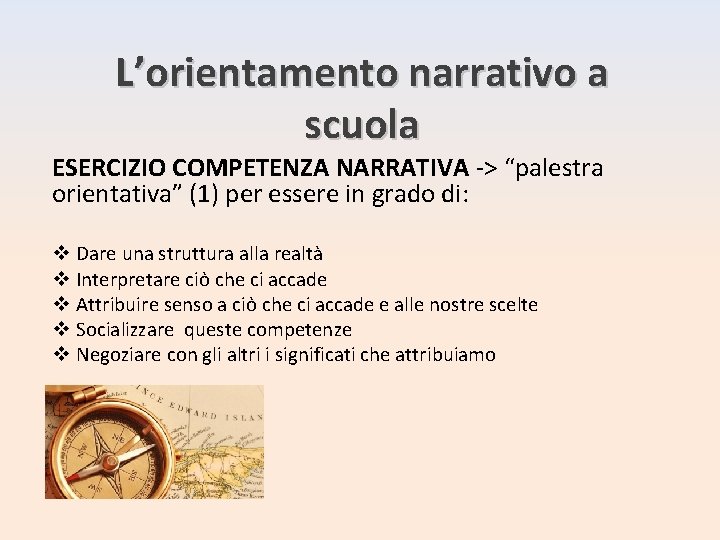 L’orientamento narrativo a scuola

ESERCIZIO COMPETENZA NARRATIVA -> “palestra orientativa” (1) per essere in grado di:

❖ Dare una struttura alla realtà
❖ Interpretare ciò che ci accade
❖ Attribuire senso a ciò che ci accade e alle nostre scelte
❖ Socializzare queste competenze
❖ Negoziare con gli altri i significati che attribuiamo

NCE EDWARD ISLAN